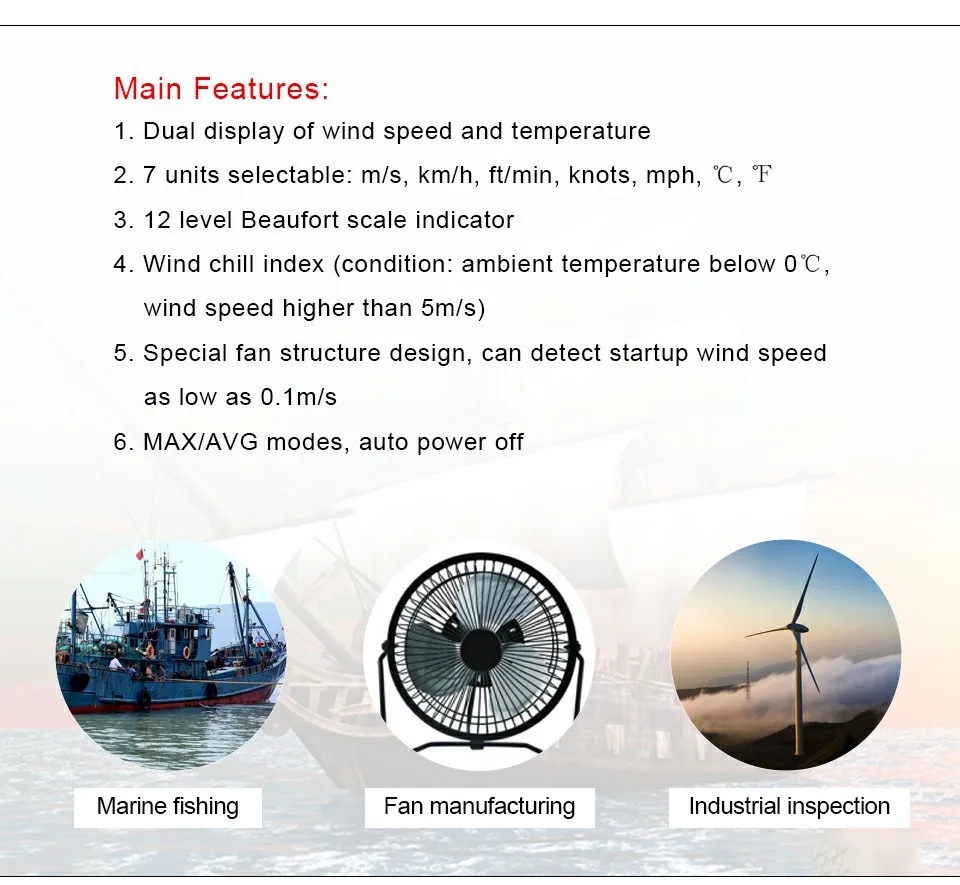 Main Features:

1. Dual display of wind speed and temperature

2. 7 units selectable: m/s, km/h, ft/min, knots, mph, ℃, ℉

3. 12 level Beaufort scale indicator

4. Wind chill index (condition: ambient temperature below 0℃, wind speed higher than 5m/s)

5. Special fan structure design, can detect startup wind speed as low as 0.1m/s

6. MAX/AVG modes, auto power off

Marine fishing

Fan manufacturing

Industrial inspection